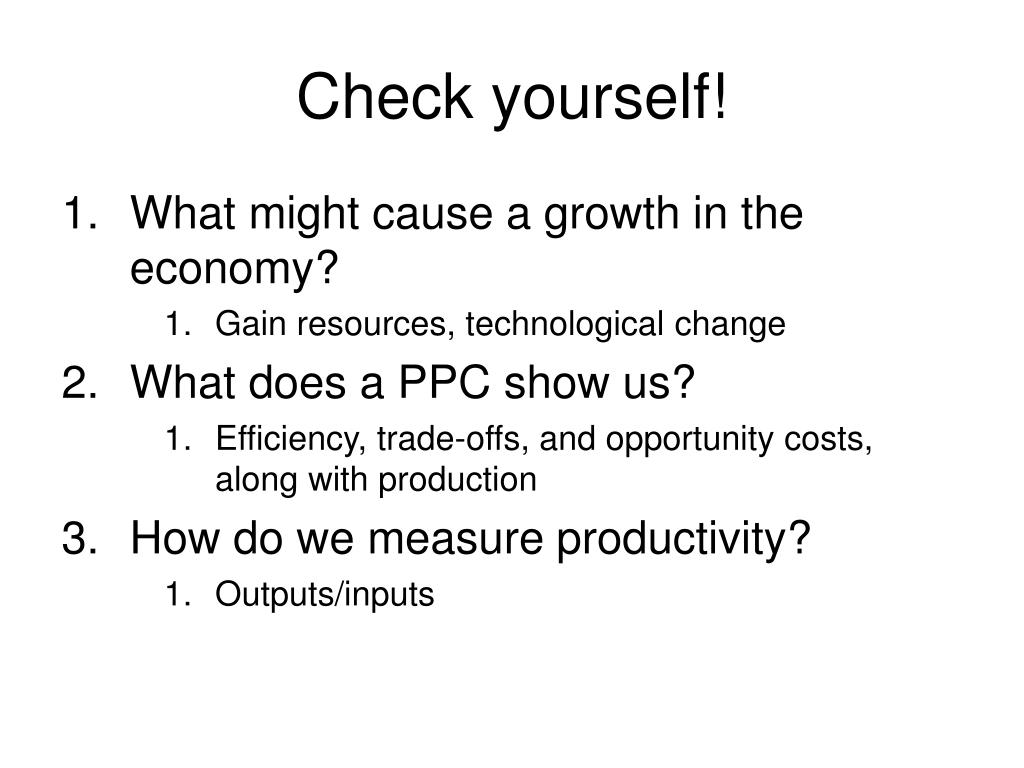 Check yourself!

1. What might cause a growth in the economy?
   1. Gain resources, technological change
2. What does a PPC show us?
   1. Efficiency, trade-offs, and opportunity costs, along with production
3. How do we measure productivity?
   1. Outputs/inputs